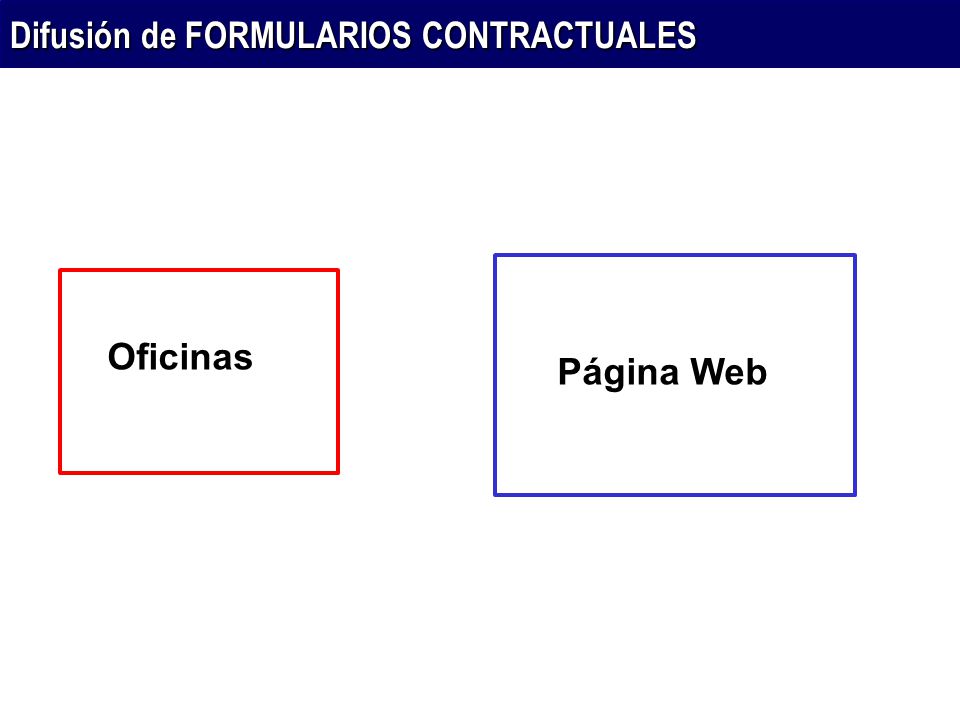 Difusión de FORMULARIOS CONTRACTUALES

Oficinas

Página Web